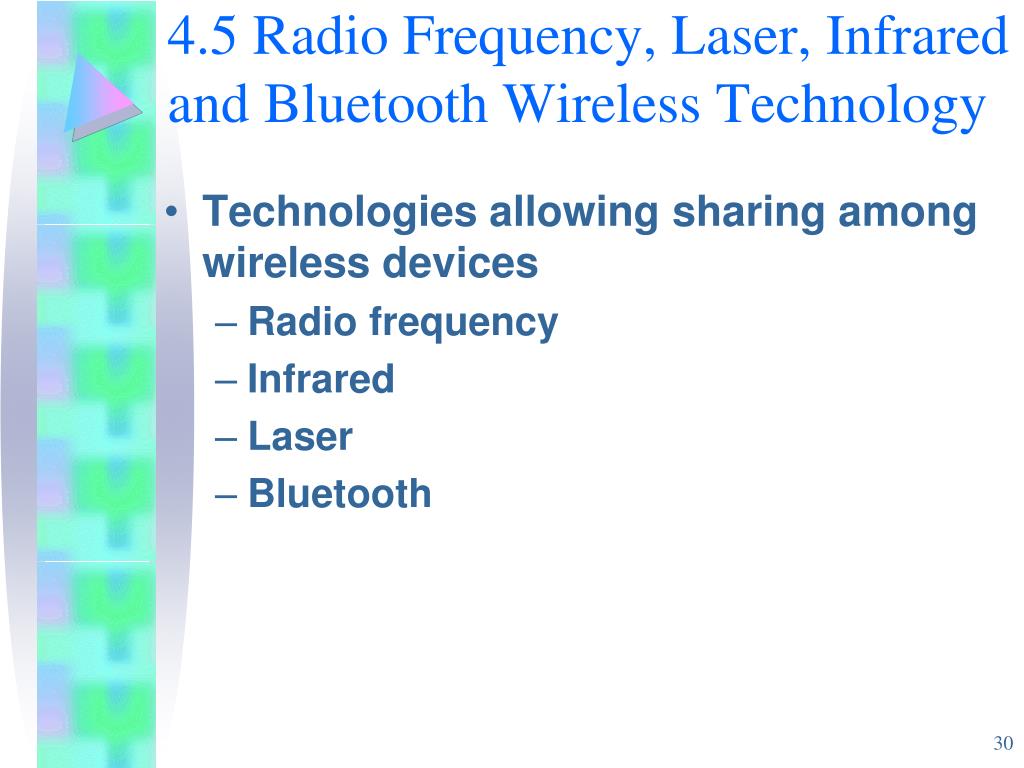 4.5 Radio Frequency, Laser, Infrared and Bluetooth Wireless Technology

• Technologies allowing sharing among wireless devices
– Radio frequency
– Infrared
– Laser
– Bluetooth

30